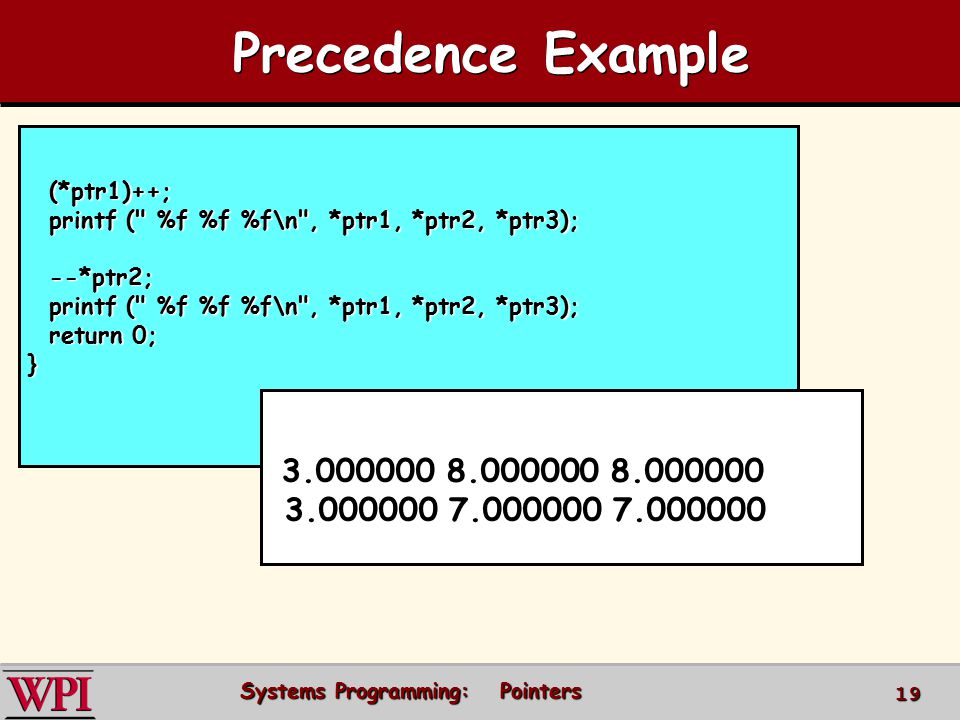 Precedence Example

(*ptr1)++;
printf (" %f %f %f\n", *ptr1, *ptr2, *ptr3);

--*ptr2;
printf (" %f %f %f\n", *ptr1, *ptr2, *ptr3);
return 0;
}

3.000000 8.000000 8.000000
3.000000 7.000000 7.000000

WPI

Systems Programming: Pointers

19